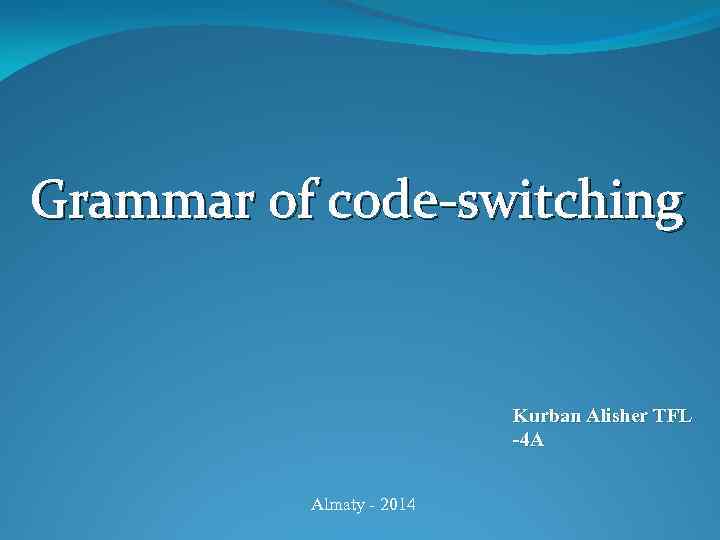 Grammar of code-switching

Kurban Alisher TFL -4A

Almaty - 2014